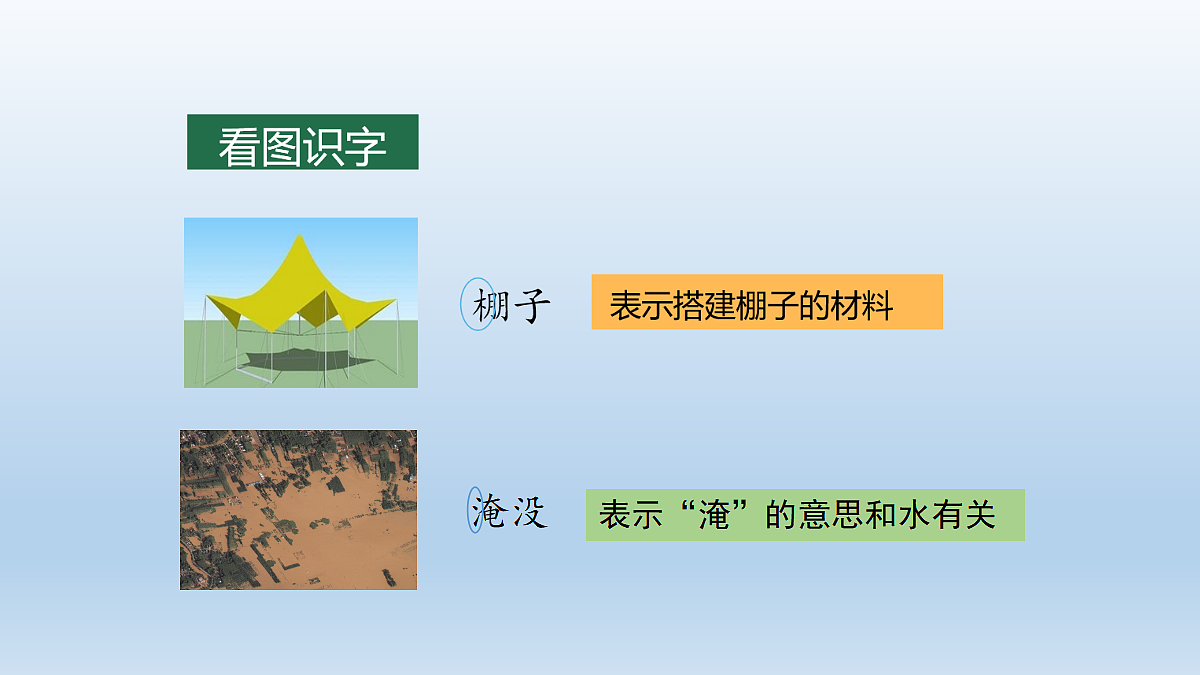 看图识字

棚子

表示搭建棚子的材料

淹没

表示“淹”的意思和水有关